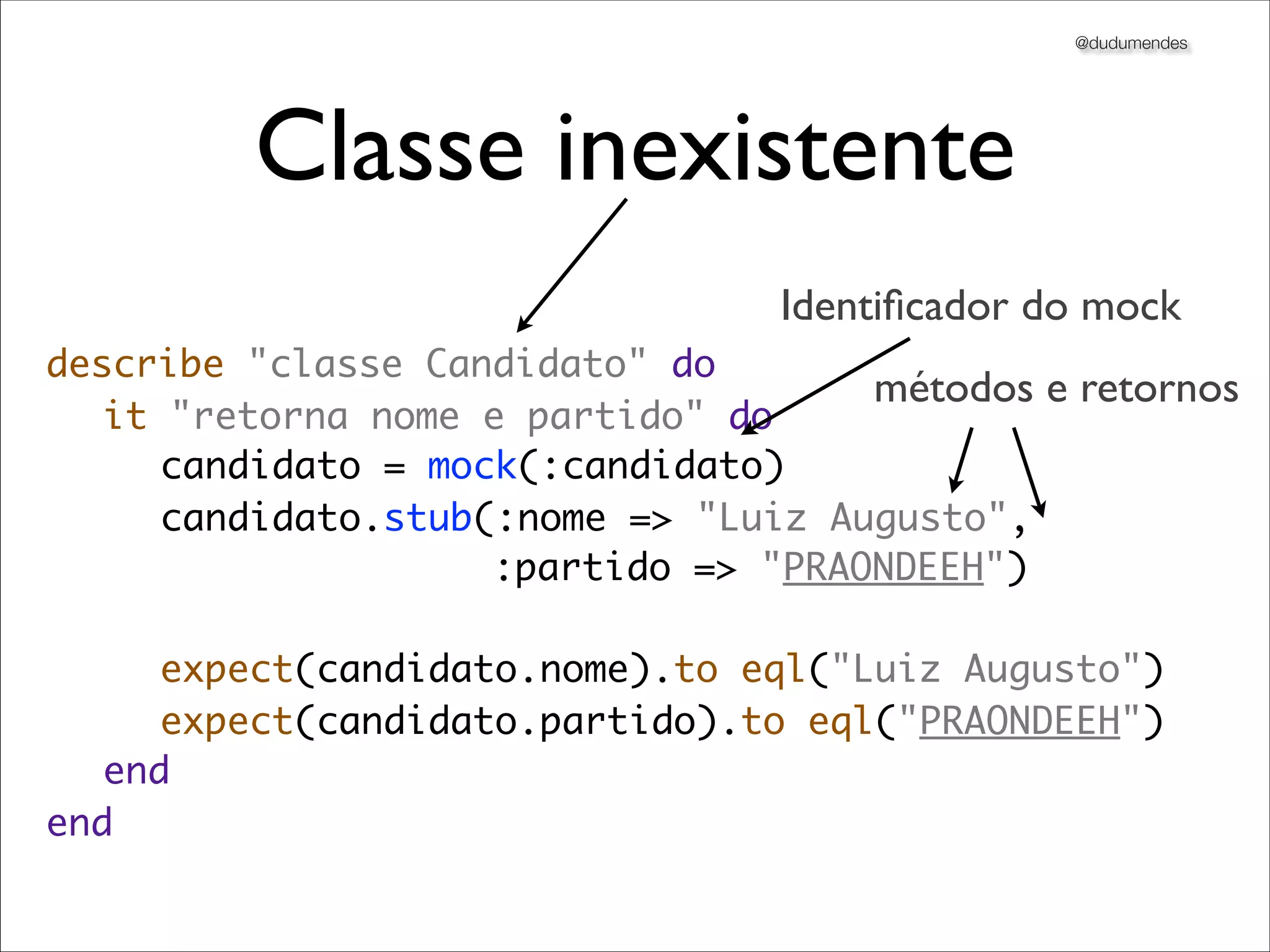 @dudumendes

Classe inexistente

Identificador do mock

métodos e retornos

describe "classe Candidato" do
  it "retorna nome e partido" do
    candidato = mock(:candidato)
    candidato.stub(:nome => "Luiz Augusto",
                   :partido => "PRAONDEEH")

    expect(candidato.nome).to eql("Luiz Augusto")
    expect(candidato.partido).to eql("PRAONDEEH")
  end
end